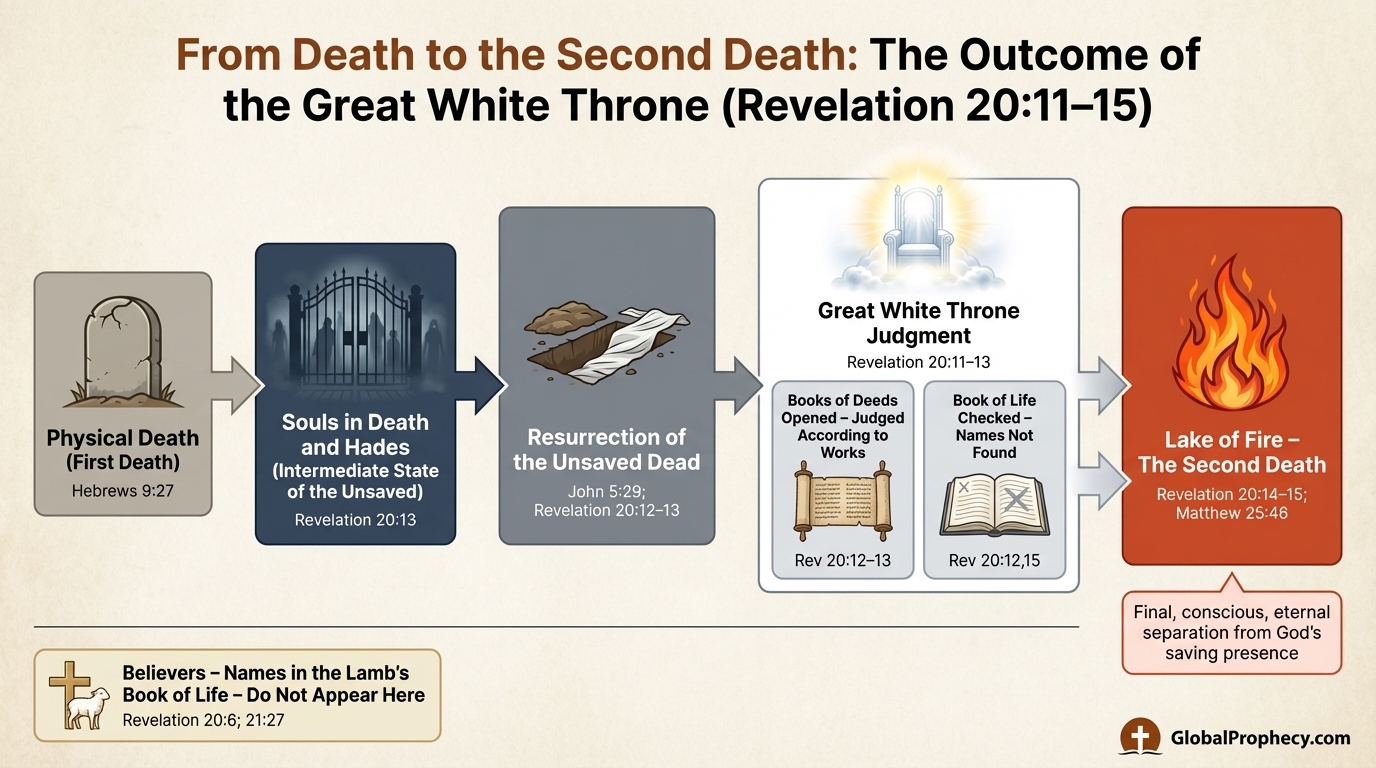 From Death to the Second Death: The Outcome of the Great White Throne (Revelation 20:11–15)

Physical Death (First Death)
Hebrews 9:27

Souls in Death and Hades (Intermediate State of the Unsaved)
Revelation 20:13

Resurrection of the Unsaved Dead
John 5:29; Revelation 20:12–13

Great White Throne Judgment
Revelation 20:11–13

Books of Deeds Opened – Judged According to Works
Rev 20:12–13

Book of Life Checked – Names Not Found
Rev 20:12,15

Lake of Fire – The Second Death
Revelation 20:14–15; Matthew 25:46

Final, conscious, eternal separation from God's saving presence

Believers – Names in the Lamb's Book of Life – Do Not Appear Here
Revelation 20:6; 21:27

GlobalProphecy.com